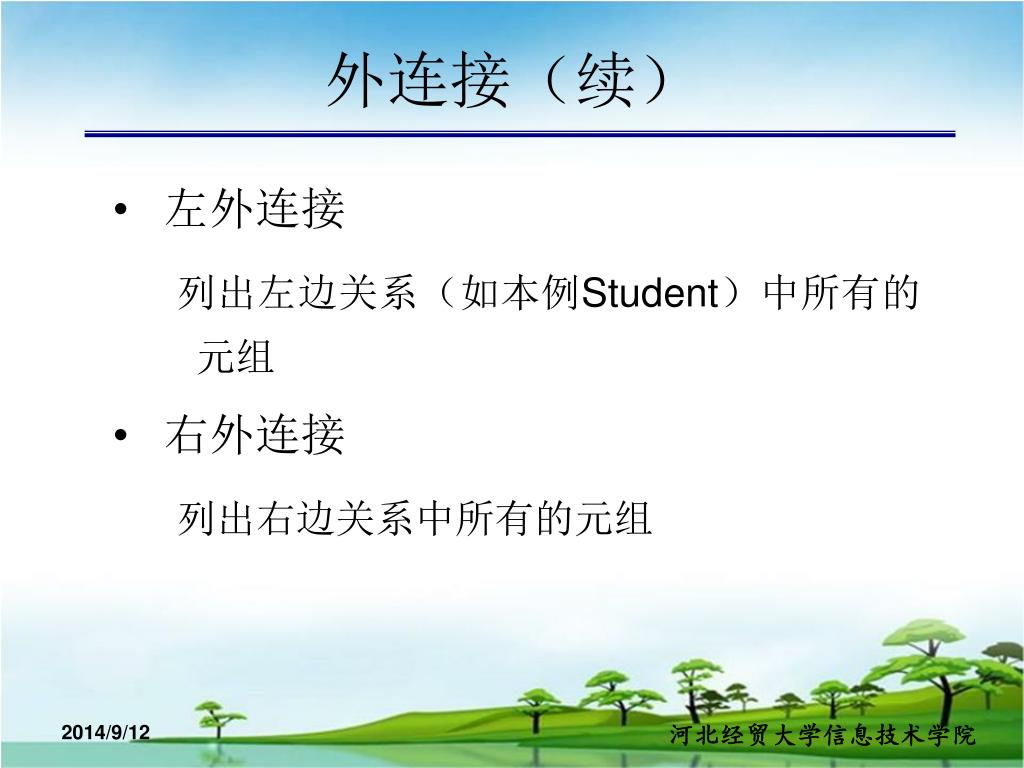 外连接（续）

• 左外连接

列出左边关系（如本例Student）中所有的元组

• 右外连接

列出右边关系中所有的元组

2014/9/12

河北经贸大学信息技术学院